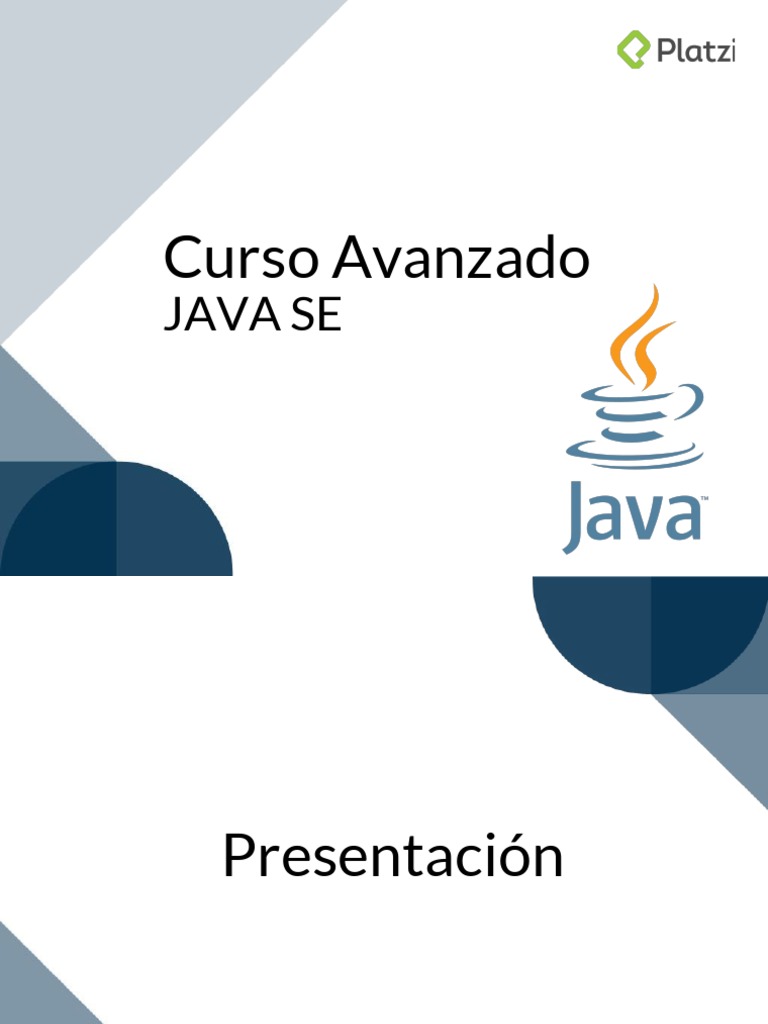 Platzi

Curso Avanzado
JAVA SE

Java™

Presentación